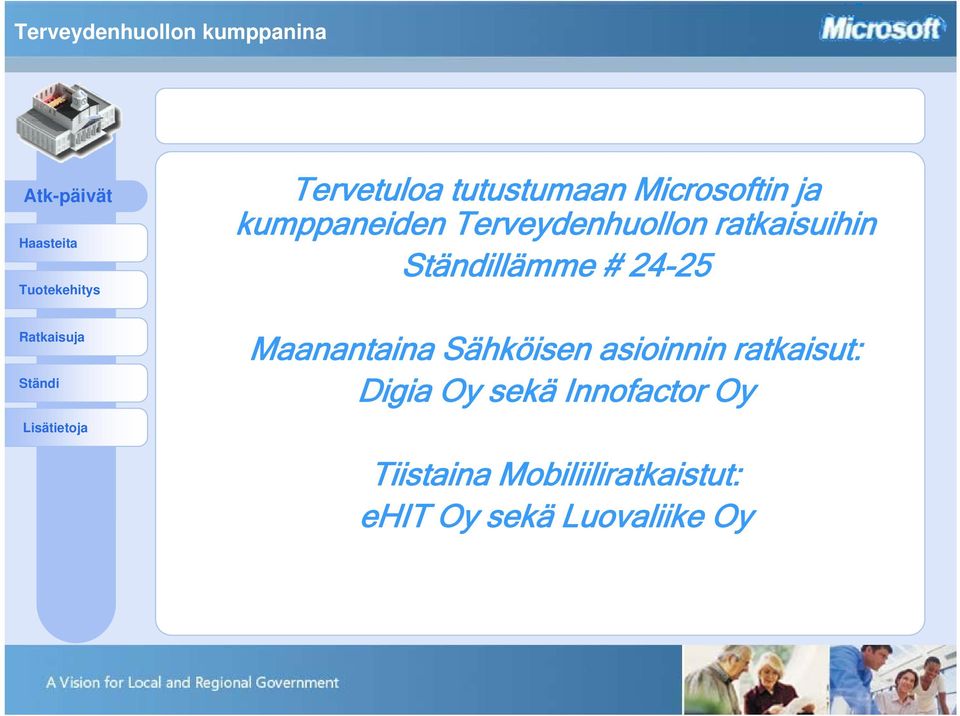 Terveydenhuollon kumppanina

Microsoft

Atk-päivät

Haasteita

Tuotekehitys

Ratkaisuja

Ständi

Lisätietoja

Tervetuloa tutustumaan Microsoftin ja kumppaneiden Terveydenhuollon ratkaisuihin Ständillämme # 24-25

Maanantaina Sähköisen asioinnin ratkaisut: Digia Oy sekä Innofactor Oy

Tiistaina Mobiliiliratkaistut: eHIT Oy sekä Luovaliike Oy

A Vision for Local and Regional Government